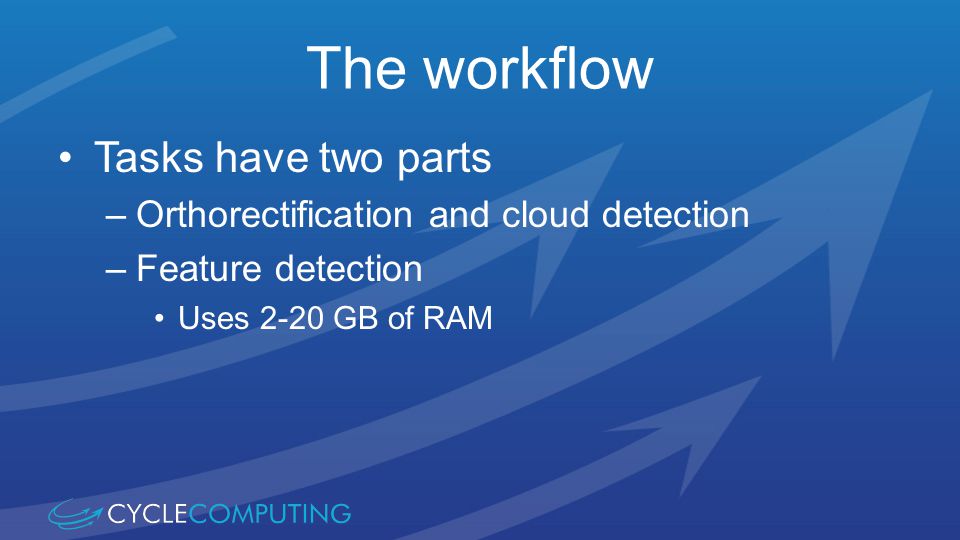 The workflow

• Tasks have two parts
– Orthorectification and cloud detection
– Feature detection
• Uses 2-20 GB of RAM

CYCLECOMPUTING